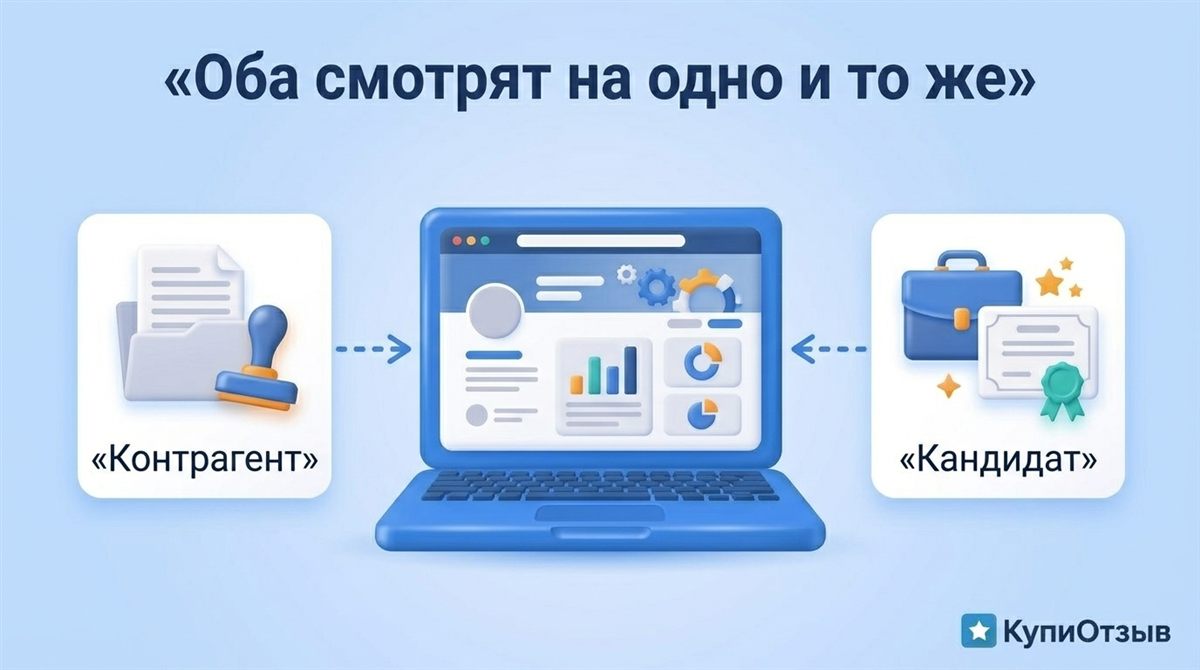 «Оба смотрят на одно и то же»

«Контрагент»

«Кандидат»

КупиОтзыв